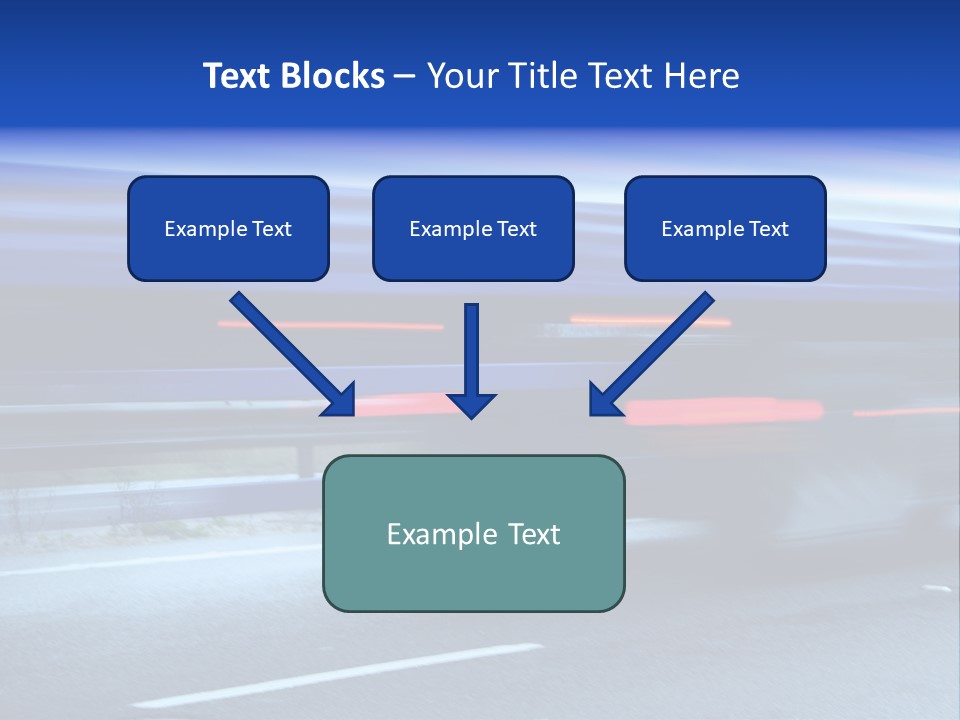 Text Blocks – Your Title Text Here

Example Text

Example Text

Example Text

Example Text